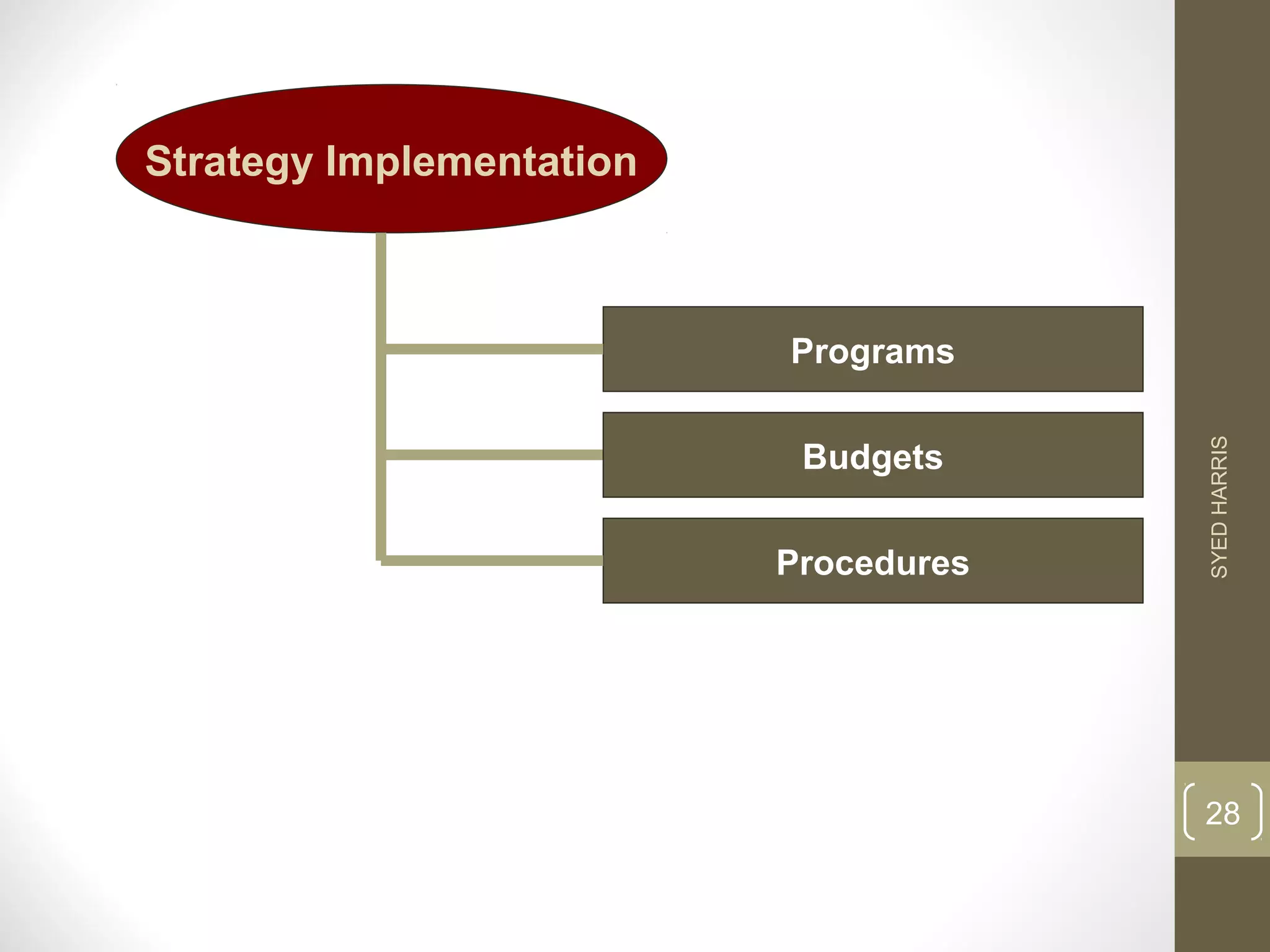 Strategy Implementation

Programs

Budgets

Procedures

SYED HARRIS

28